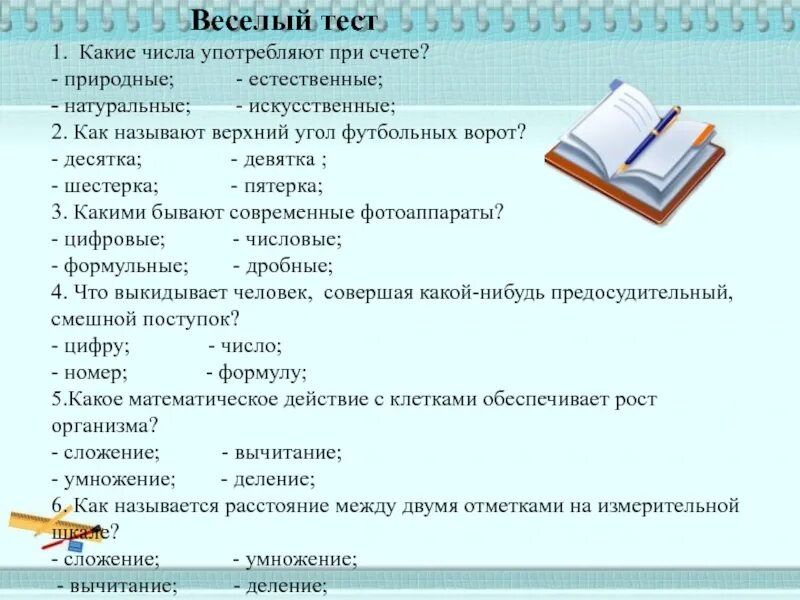 Веселый тест

1. Какие числа употребляют при счете?
- природные; - естественные;
- натуральные; - искусственные;

2. Как называют верхний угол футбольных ворот?
- десятка; - девятка ;
- шестерка; - пятерка;

3. Какими бывают современные фотоаппараты?
- цифровые; - числовые;
- формульные; - дробные;

4. Что выкидывает человек, совершая какой-нибудь предосудительный, смешной поступок?
- цифру; - число;
- номер; - формулу;

5.Какое математическое действие с клетками обеспечивает рост организма?
- сложение; - вычитание;
- умножение; - деление;

6. Как называется расстояние между двумя отметками на измерительной шкале?
- сложение; - умножение;
- вычитание; - деление;